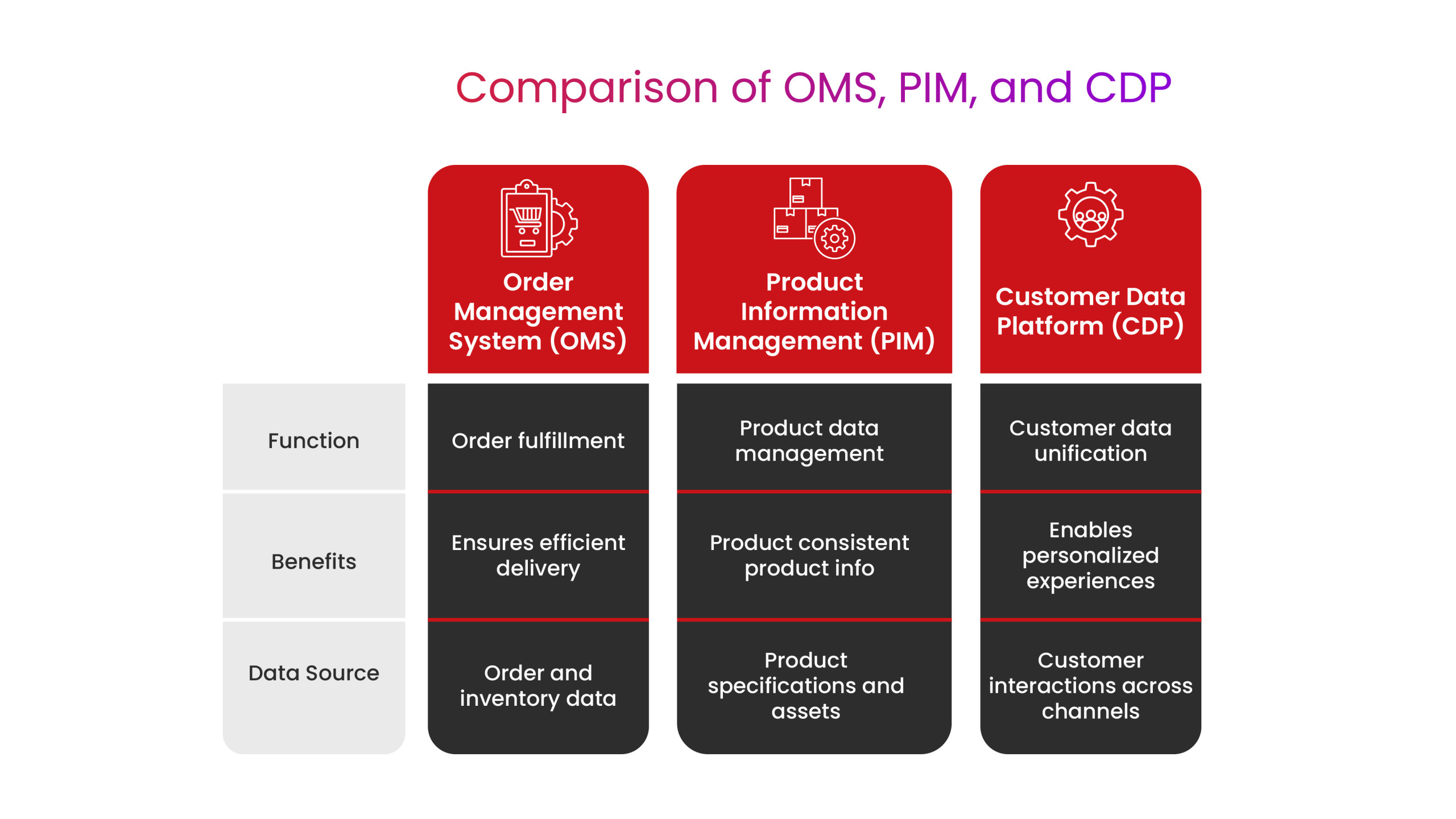 Comparison of OMS, PIM, and CDP

| | Order Management System (OMS) | Product Information Management (PIM) | Customer Data Platform (CDP) |
|---|---|---|---|
| Function | Order fulfillment | Product data management | Customer data unification |
| Benefits | Ensures efficient delivery | Product consistent product info | Enables personalized experiences |
| Data Source | Order and inventory data | Product specifications and assets | Customer interactions across channels |